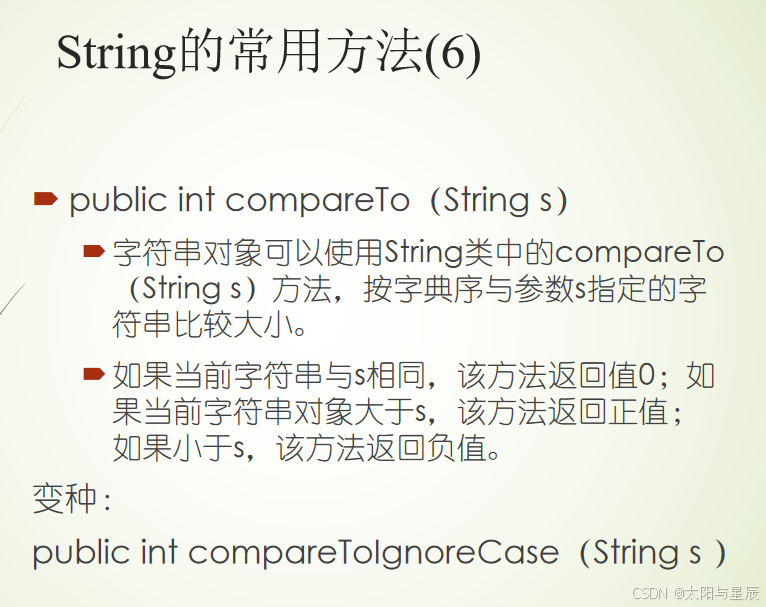 String的常用方法(6)

public int compareTo（String s）

字符串对象可以使用String类中的compareTo（String s）方法，按字典序与参数s指定的字符串比较大小。

如果当前字符串与s相同，该方法返回值0；如果当前字符串对象大于s，该方法返回正值；如果小于s，该方法返回负值。

变种：

public int compareToIgnoreCase（String s ）

CSDN @太阳与星辰